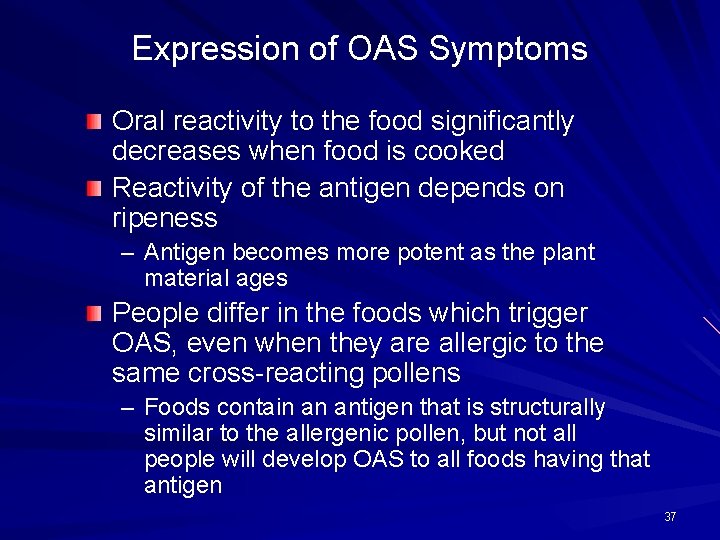 Expression of OAS Symptoms

Oral reactivity to the food significantly decreases when food is cooked

Reactivity of the antigen depends on ripeness

– Antigen becomes more potent as the plant material ages

People differ in the foods which trigger OAS, even when they are allergic to the same cross-reacting pollens

– Foods contain an antigen that is structurally similar to the allergenic pollen, but not all people will develop OAS to all foods having that antigen

37